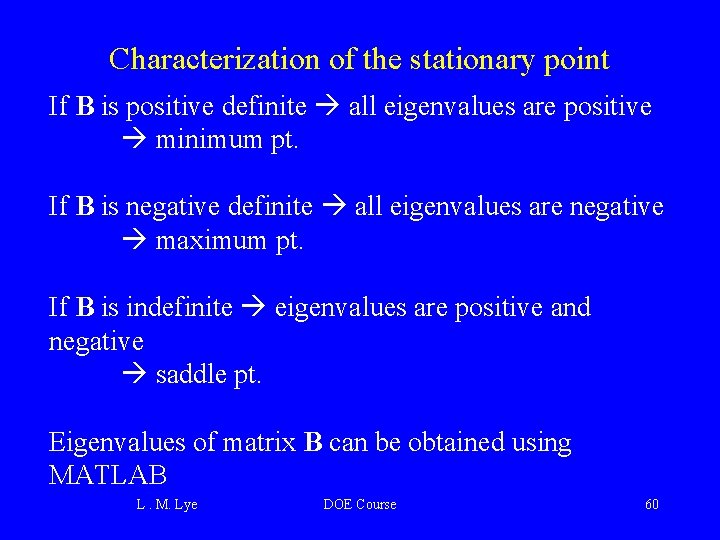 Characterization of the stationary point

If **B** is positive definite → all eigenvalues are positive
→ minimum pt.

If **B** is negative definite → all eigenvalues are negative
→ maximum pt.

If **B** is indefinite → eigenvalues are positive and negative
→ saddle pt.

Eigenvalues of matrix **B** can be obtained using MATLAB

L . M. Lye    DOE Course    60